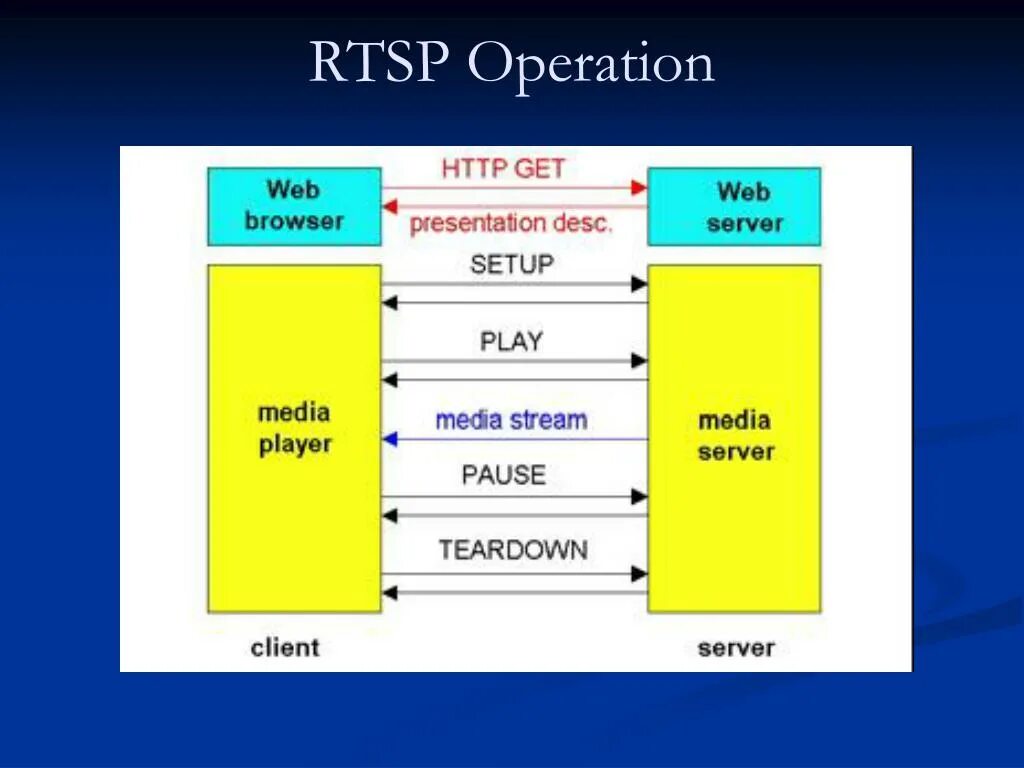 RTSP Operation

Web browser

HTTP GET

presentation desc.

Web server

SETUP

PLAY

media player

media stream

media server

PAUSE

TEARDOWN

client

server